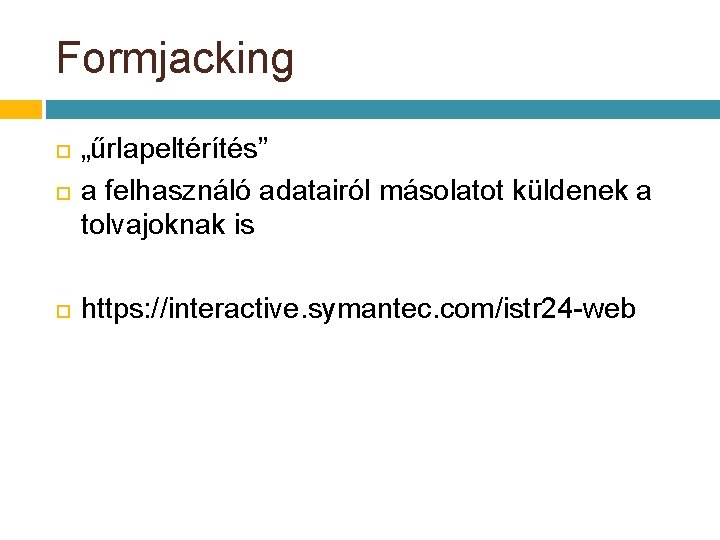 Formjacking

„űrlapeltérítés”

a felhasználó adatairól másolatot küldenek a tolvajoknak is

https://interactive.symantec.com/istr24-web